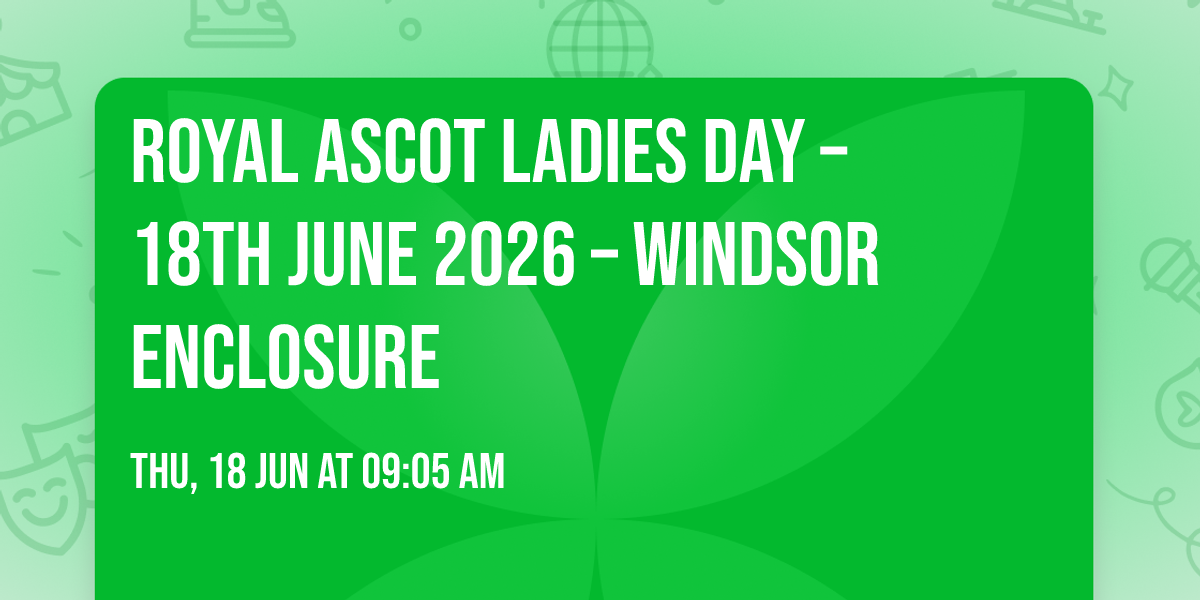 ROYAL ASCOT LADIES DAY - 18TH JUNE 2026 - WINDSOR ENCLOSURE

THU, 18 JUN AT 09:05 AM